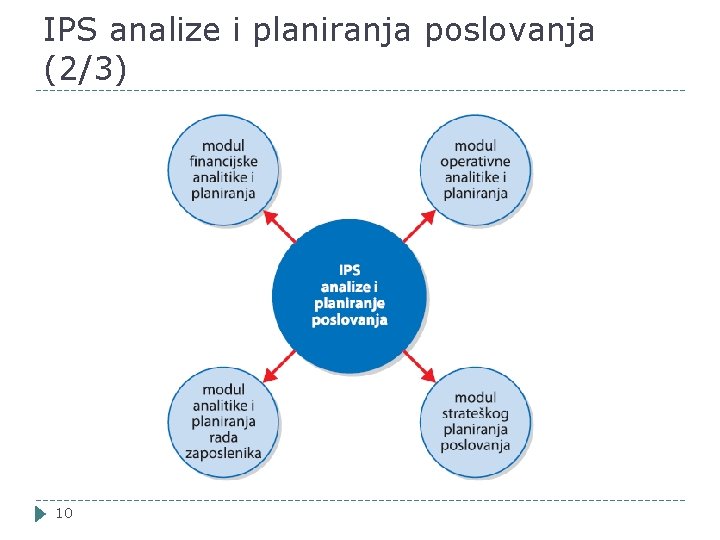 IPS analize i planiranja poslovanja (2/3)

modul financijske analitike i planiranja

modul operativne analitike i planiranja

IPS analize i planiranje poslovanja

modul analitike i planiranja rada zaposlenika

modul strateškog planiranja poslovanja

10